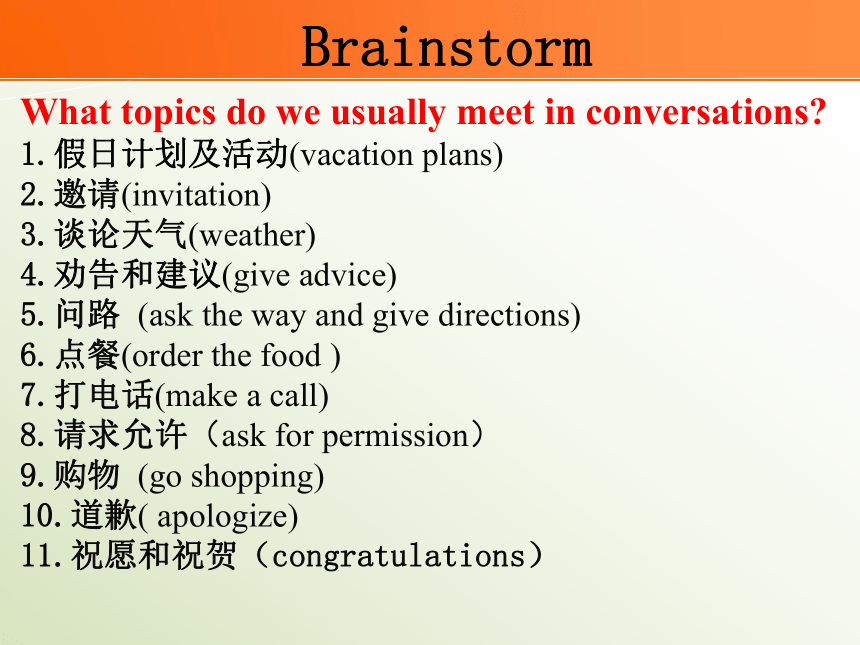 Brainstorm

What topics do we usually meet in conversations?

1. 假日计划及活动(vacation plans)
2. 邀请(invitation)
3. 谈论天气(weather)
4. 劝告和建议(give advice)
5. 问路 (ask the way and give directions)
6. 点餐(order the food )
7. 打电话(make a call)
8. 请求允许（ask for permission）
9. 购物 (go shopping)
10. 道歉( apologize)
11. 祝愿和祝贺（congratulations）